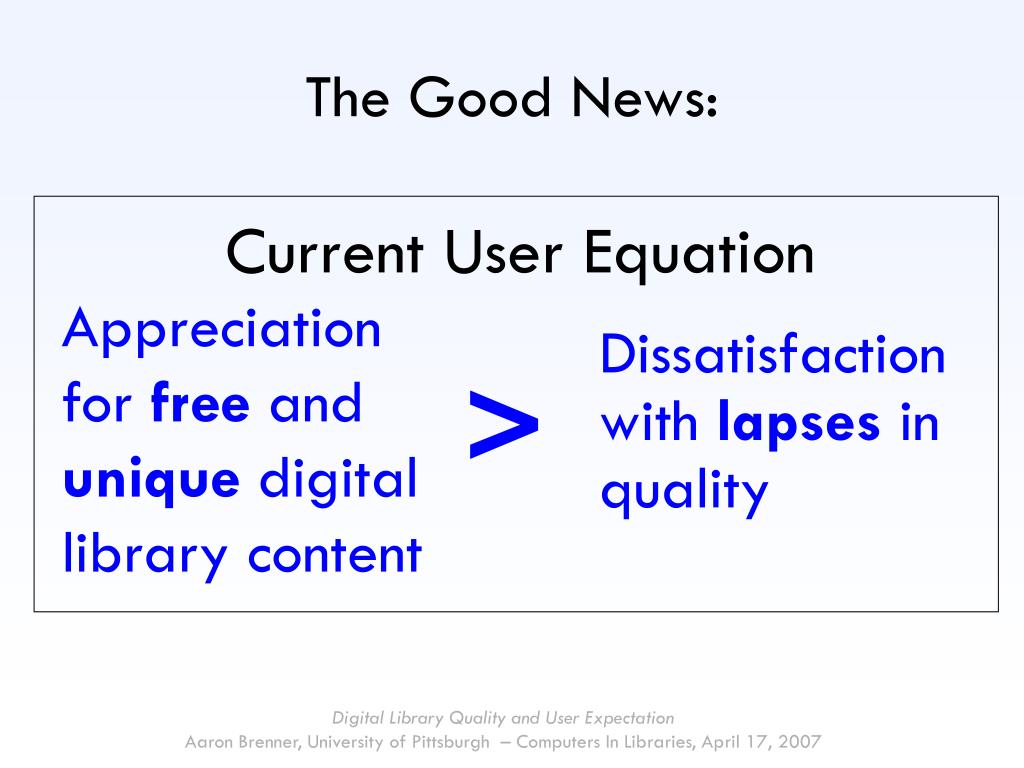 The Good News:

Current User Equation

Appreciation for free and unique digital library content

>

Dissatisfaction with lapses in quality

Digital Library Quality and User Expectation
Aaron Brenner, University of Pittsburgh – Computers In Libraries, April 17, 2007